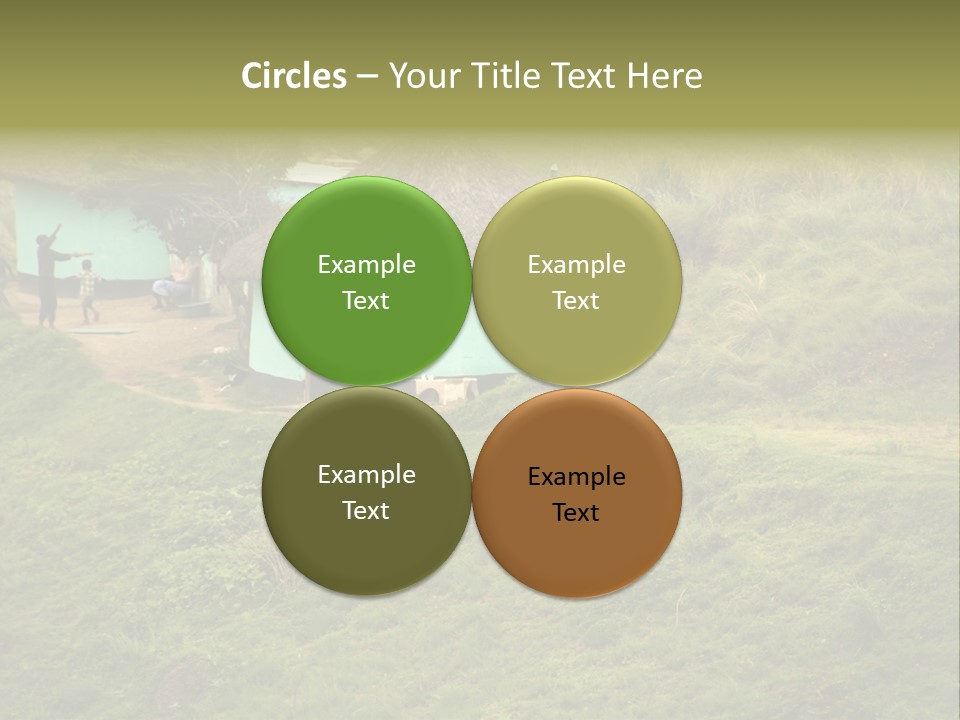 Circles – Your Title Text Here

Example Text

Example Text

Example Text

Example Text